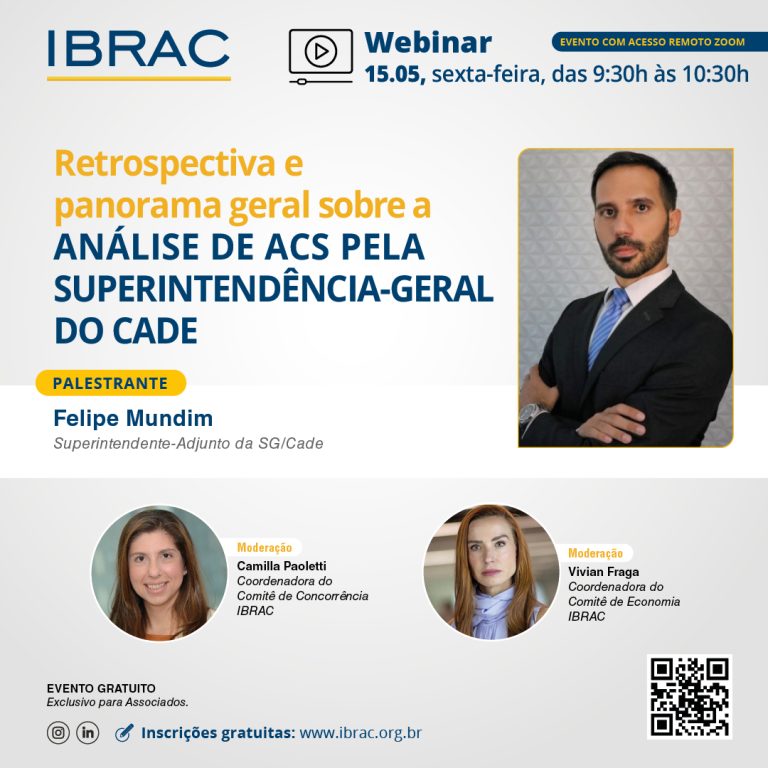 IBRAC

Webinar
15.05, sexta-feira, das 9:30h às 10:30h

EVENTO COM ACESSO REMOTO ZOOM

Retrospectiva e panorama geral sobre a
ANÁLISE DE ACS PELA SUPERINTENDÊNCIA-GERAL DO CADE

PALESTRANTE
Felipe Mundim
Superintendente-Adjunto da SG/Cade

Moderação
Camilla Paoletti
Coordenadora do Comitê de Concorrência IBRAC

Moderação
Vivian Fraga
Coordenadora do Comitê de Economia IBRAC

EVENTO GRATUITO
Exclusivo para Associados.

Inscrições gratuitas: www.ibrac.org.br